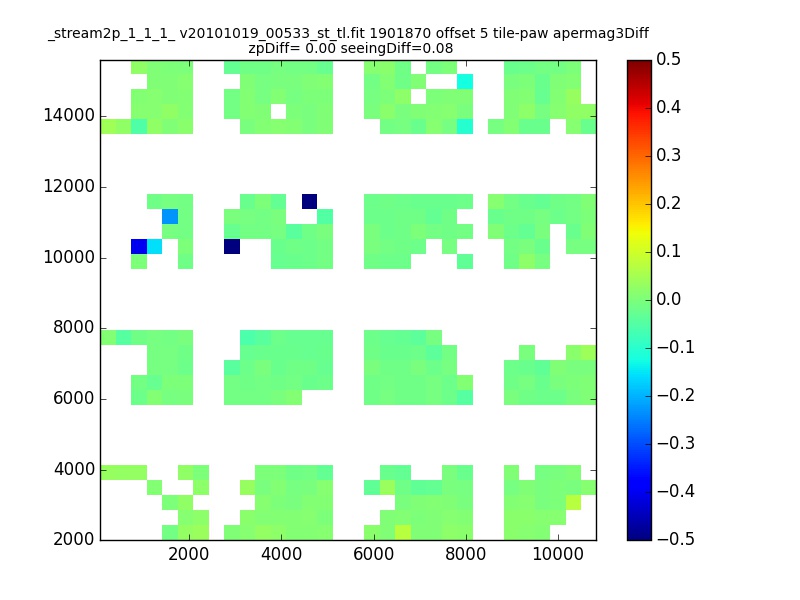 _stream2p_1_1_1_ v20101019_00533_st_tl.fit 1901870 offset 5 tile-paw apermag3Diff
zpDiff= 0.00 seeingDiff=0.08

14000
12000
10000
8000
6000
4000
2000

2000
4000
6000
8000
10000

0.5
0.4
0.3
0.2
0.1
0.0
−0.1
−0.2
−0.3
−0.4
−0.5